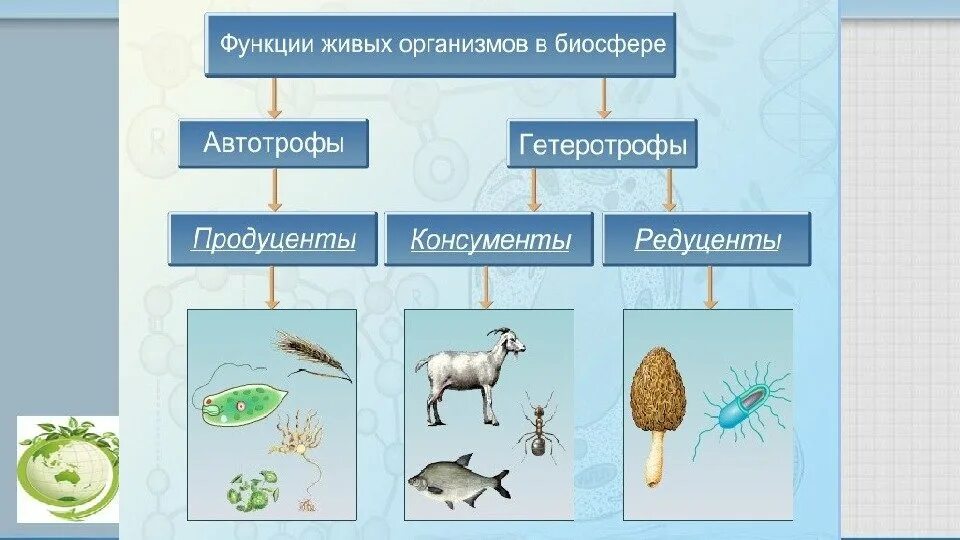 Функции живых организмов в биосфере

Автотрофы

Гетеротрофы

Продуценты

Консументы

Редуценты